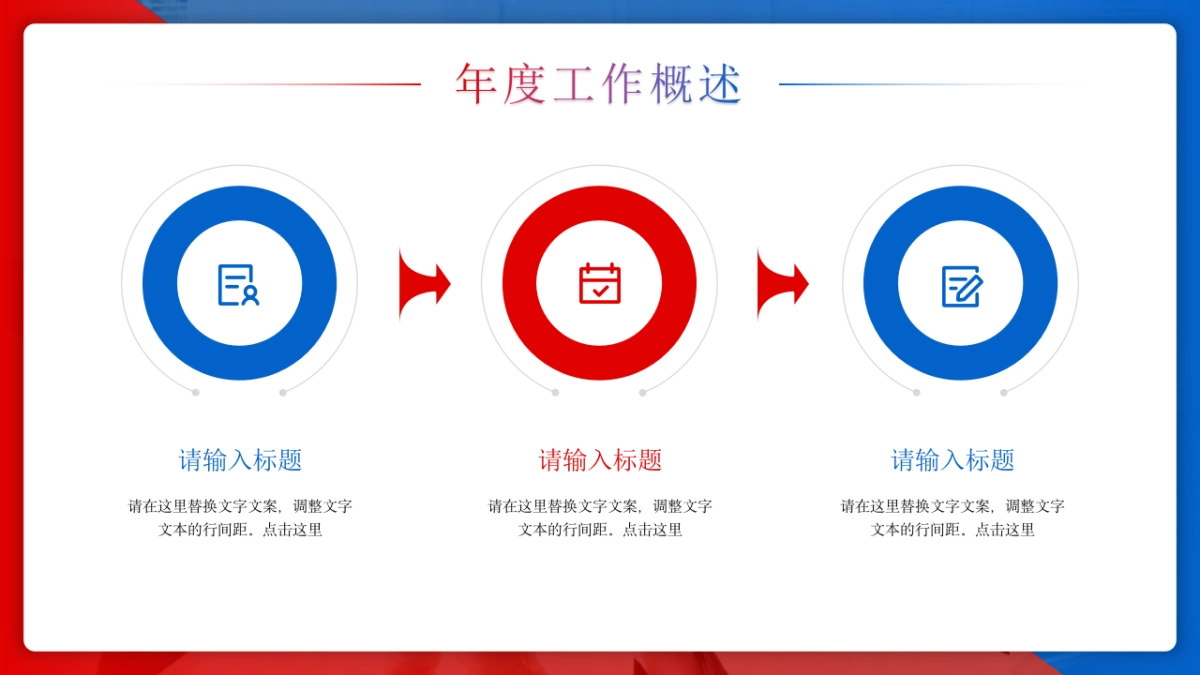 年度工作概述

请输入标题

请在这里替换文字文案，调整文字文本的行间距，点击这里

请输入标题

请在这里替换文字文案，调整文字文本的行间距，点击这里

请输入标题

请在这里替换文字文案，调整文字文本的行间距，点击这里